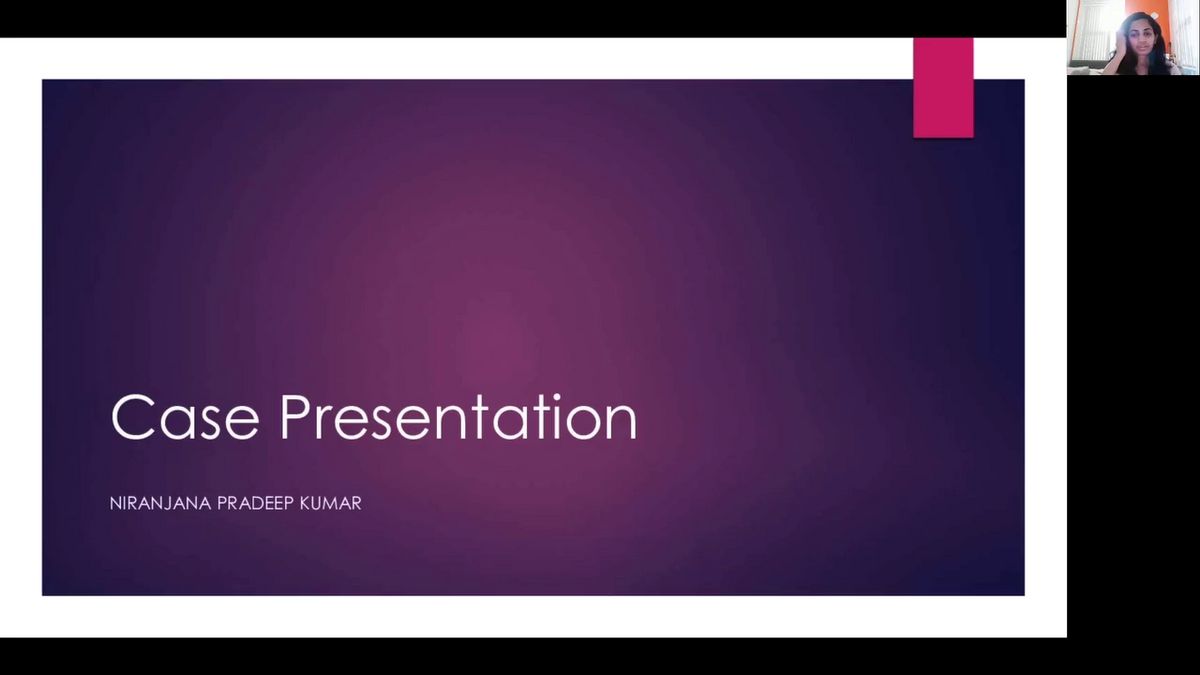 Case Presentation

NIRANJANA PRADEEP KUMAR